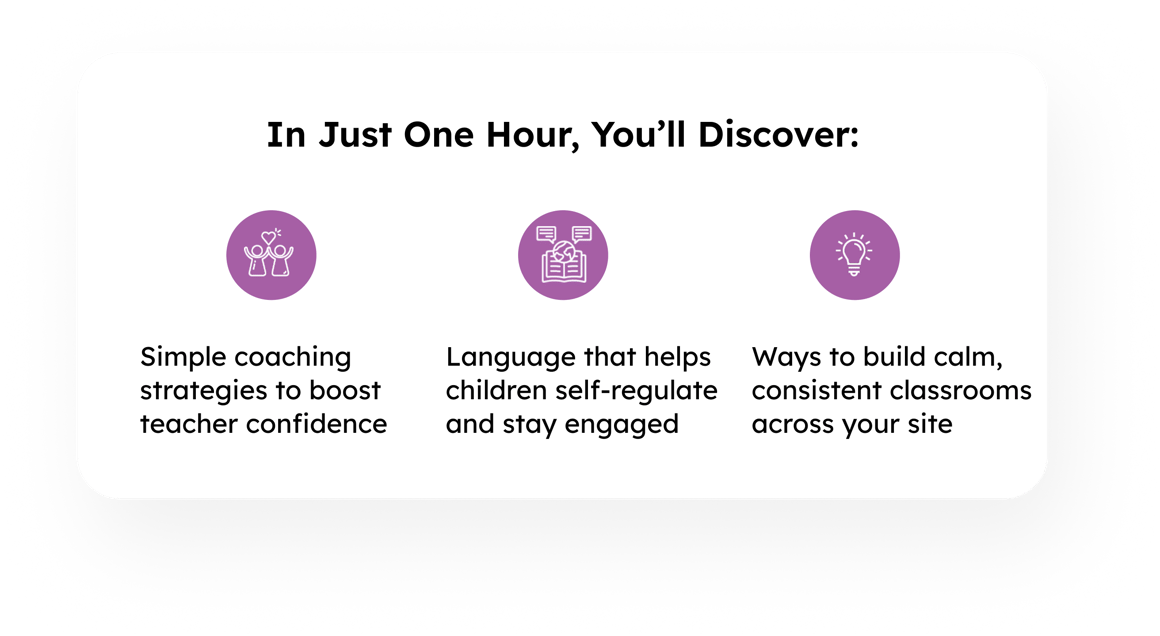 In Just One Hour, You'll Discover:

Simple coaching strategies to boost teacher confidence

Language that helps children self-regulate and stay engaged

Ways to build calm, consistent classrooms across your site